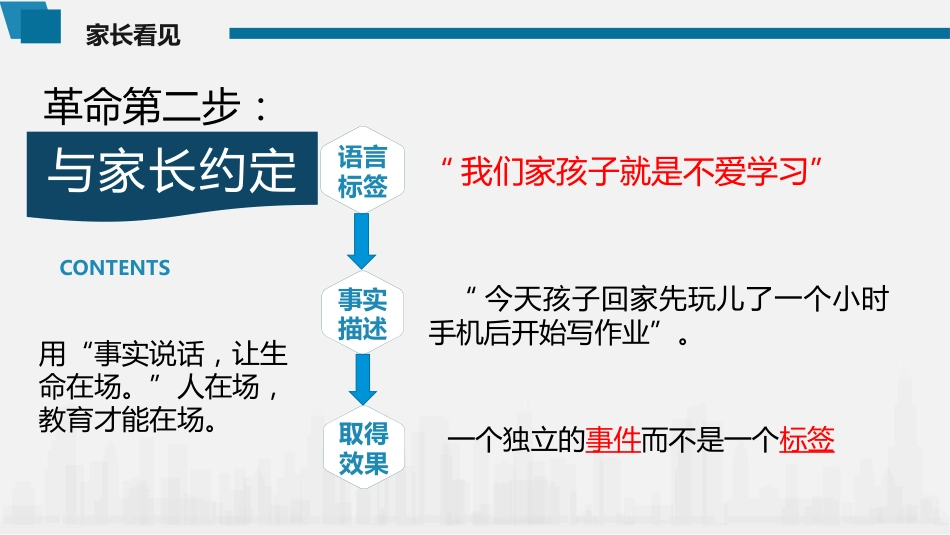 家长看见

革命第二步：

与家长约定

CONTENTS

用“事实说话，让生命在场。”人在场，教育才能在场。

语言标签

“我们家孩子就是不爱学习”

事实描述

“今天孩子回家先玩儿了一个小时手机后开始写作业”。

取得效果

一个独立的事件而不是一个标签